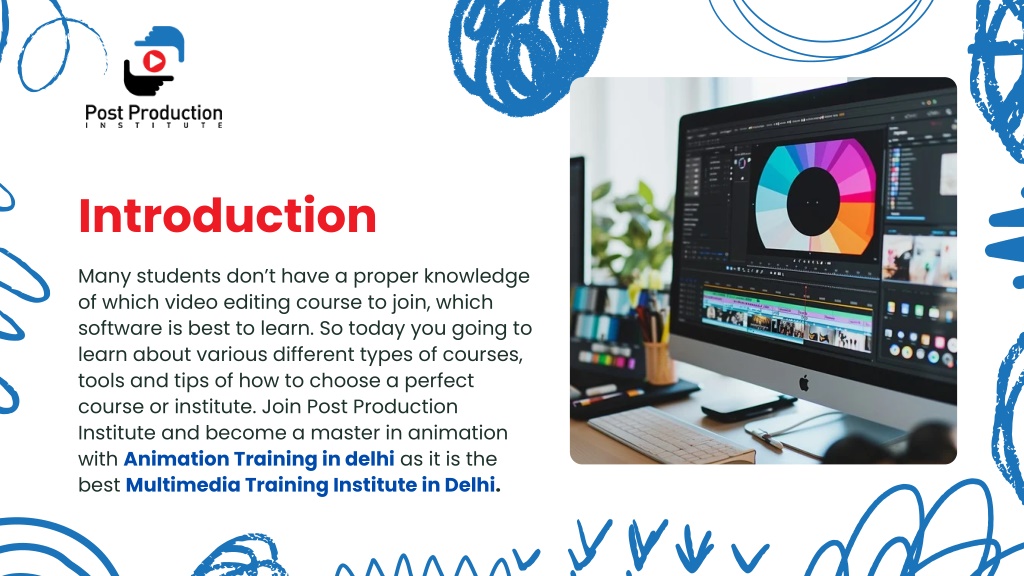 Post Production
INSTITUTE

Introduction

Many students don't have a proper knowledge of which video editing course to join, which software is best to learn. So today you going to learn about various different types of courses, tools and tips of how to choose a perfect course or institute. Join Post Production Institute and become a master in animation with Animation Training in delhi as it is the best Multimedia Training Institute in Delhi.